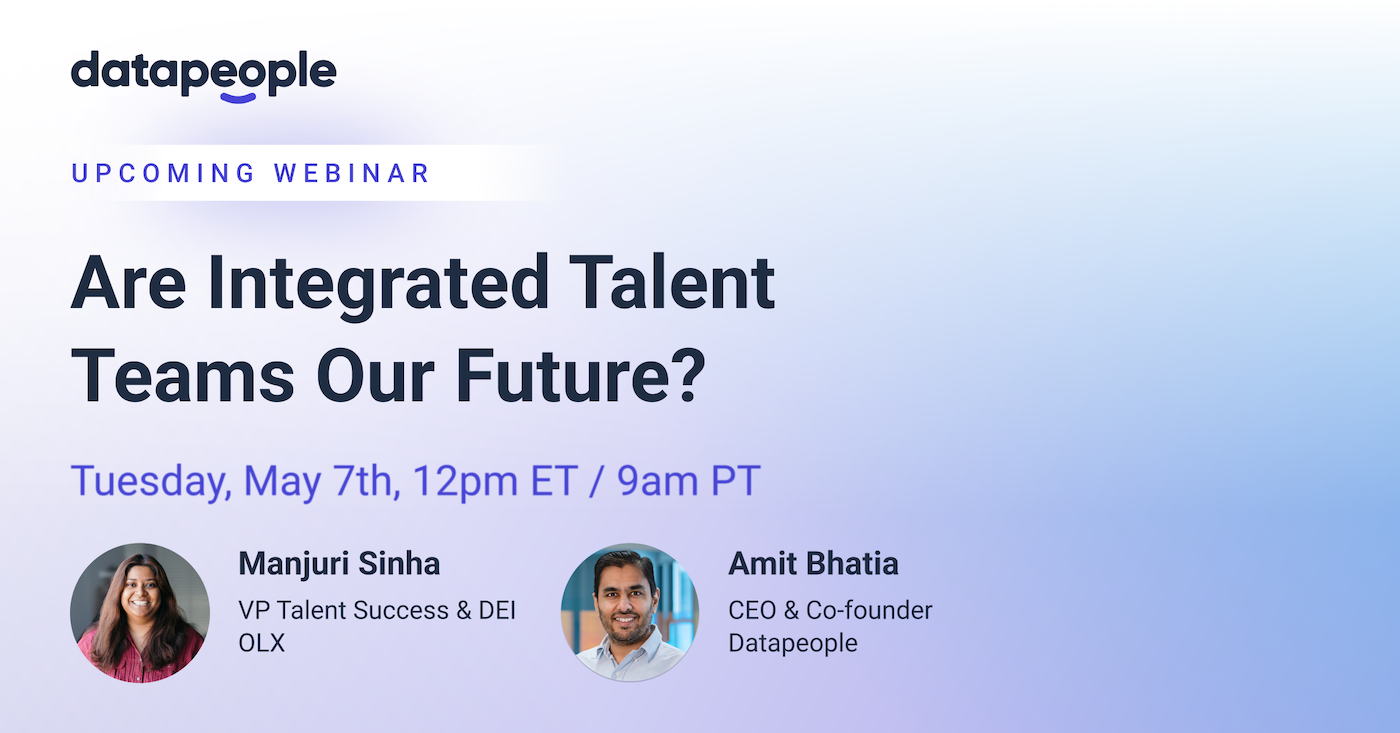 datapeople

UPCOMING WEBINAR

Are Integrated Talent Teams Our Future?

Tuesday, May 7th, 12pm ET / 9am PT

Manjuri Sinha
VP Talent Success & DEI
OLX

Amit Bhatia
CEO & Co-founder
Datapeople